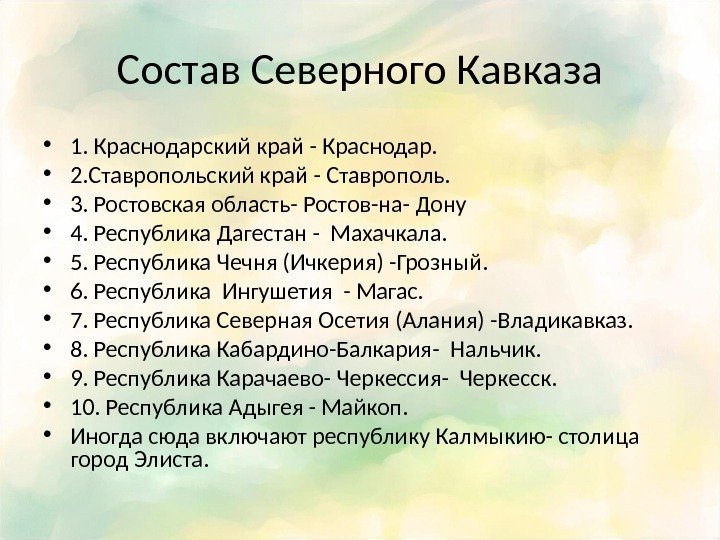 Состав Северного Кавказа

• 1. Краснодарский край - Краснодар.
• 2.Ставропольский край - Ставрополь.
• 3. Ростовская область- Ростов-на- Дону
• 4. Республика Дагестан - Махачкала.
• 5. Республика Чечня (Ичкерия) -Грозный.
• 6. Республика Ингушетия - Магас.
• 7. Республика Северная Осетия (Алания) -Владикавказ.
• 8. Республика Кабардино-Балкария- Нальчик.
• 9. Республика Карачаево- Черкессия- Черкесск.
• 10. Республика Адыгея - Майкоп.
• Иногда сюда включают республику Калмыкию- столица город Элиста.